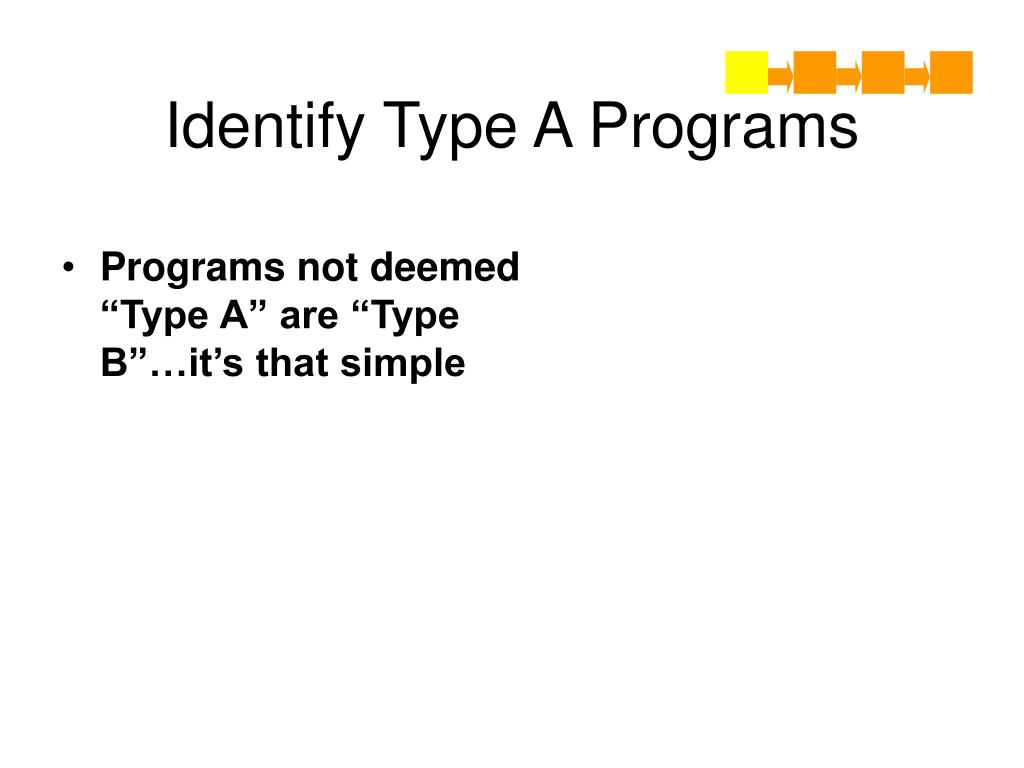 Identify Type A Programs

• Programs not deemed “Type A” are “Type B”…it’s that simple